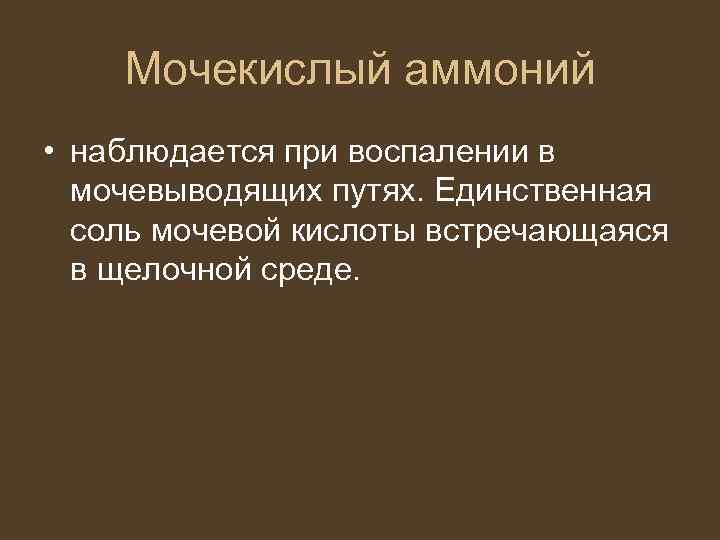 Мочекислый аммоний

• наблюдается при воспалении в мочевыводящих путях. Единственная соль мочевой кислоты встречающаяся в щелочной среде.